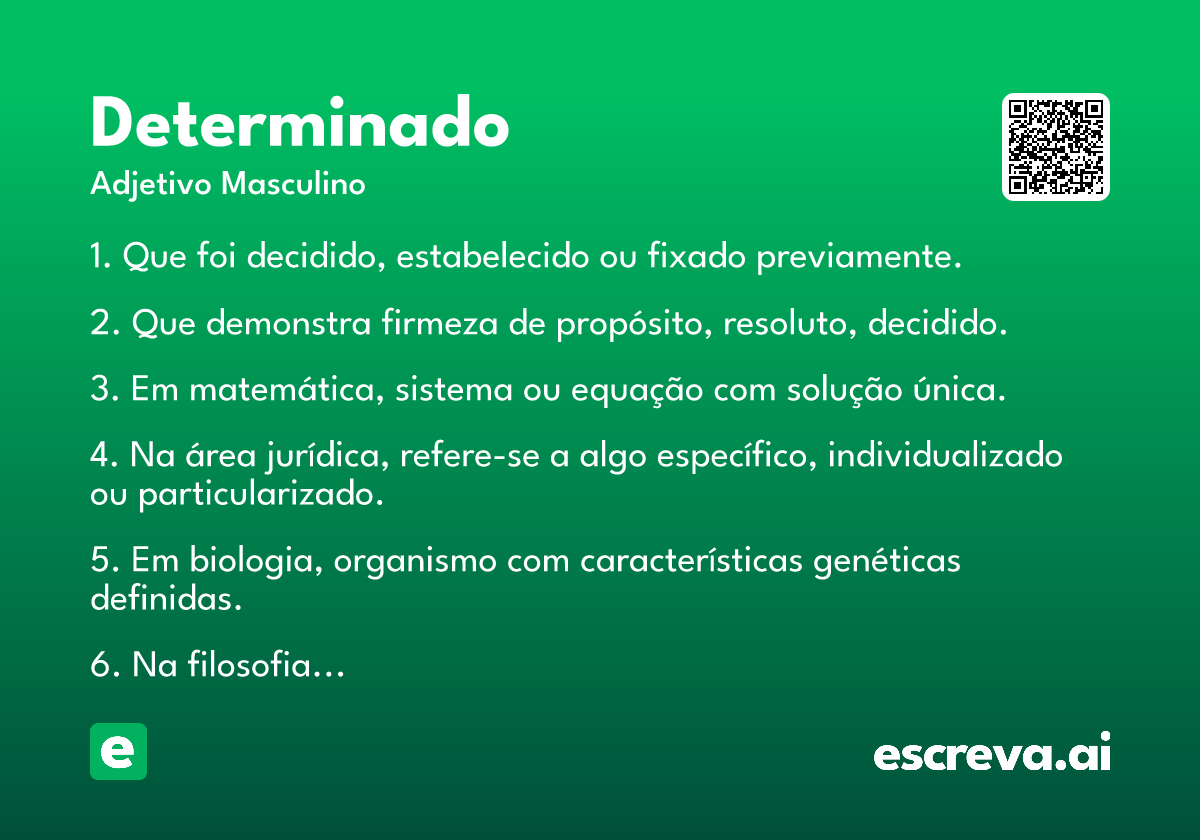 Determinado

Adjetivo Masculino

1. Que foi decidido, estabelecido ou fixado previamente.

2. Que demonstra firmeza de propósito, resoluto, decidido.

3. Em matemática, sistema ou equação com solução única.

4. Na área jurídica, refere-se a algo específico, individualizado ou particularizado.

5. Em biologia, organismo com características genéticas definidas.

6. Na filosofia...

e

escreva.ai